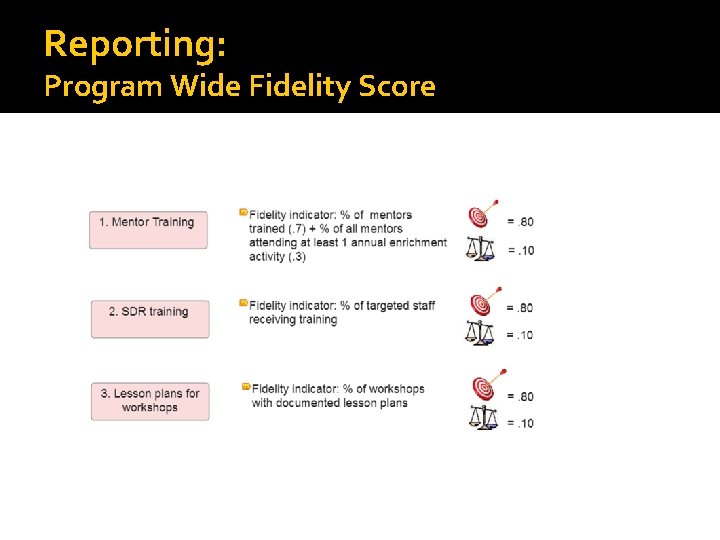 Reporting:
Program Wide Fidelity Score

1. Mentor Training

Fidelity indicator: % of mentors trained (.7) + % of all mentors attending at least 1 annual enrichment activity (.3)

= .80
= .10

2. SDR training

Fidelity indicator: % of targeted staff receiving training

= .80
= .10

3. Lesson plans for workshops

Fidelity indicator: % of workshops with documented lesson plans

= .80
= .10